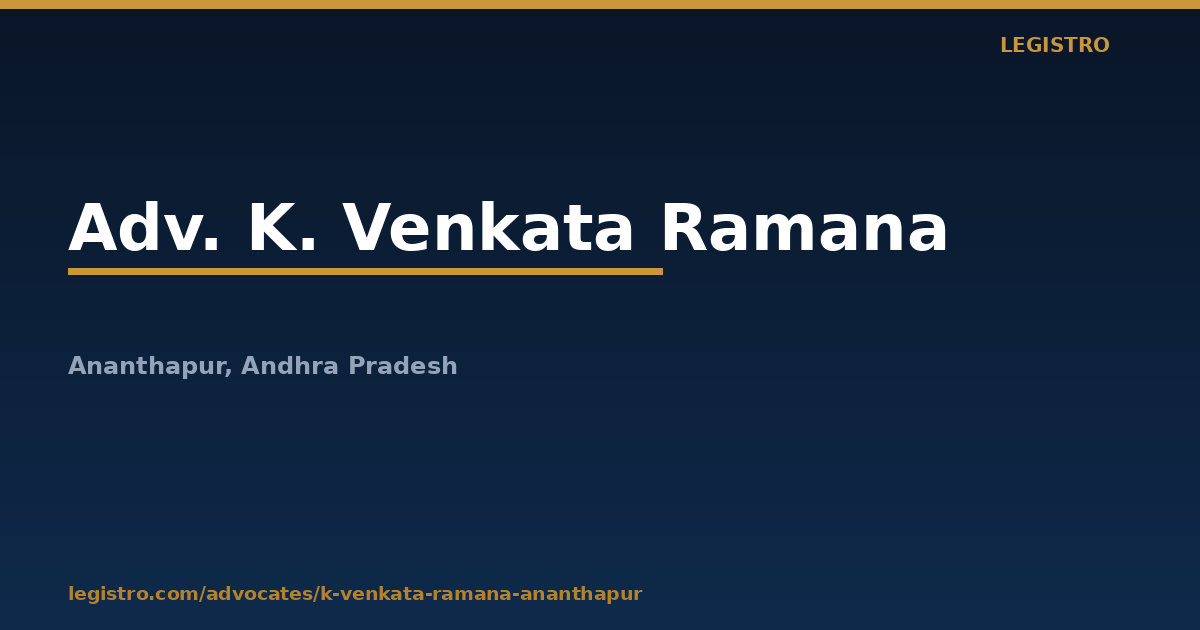 LEGISTRO

Adv. K. Venkata Ramana

Ananthapur, Andhra Pradesh

legistro.com/advocates/k-venkata-ramana-ananthapur